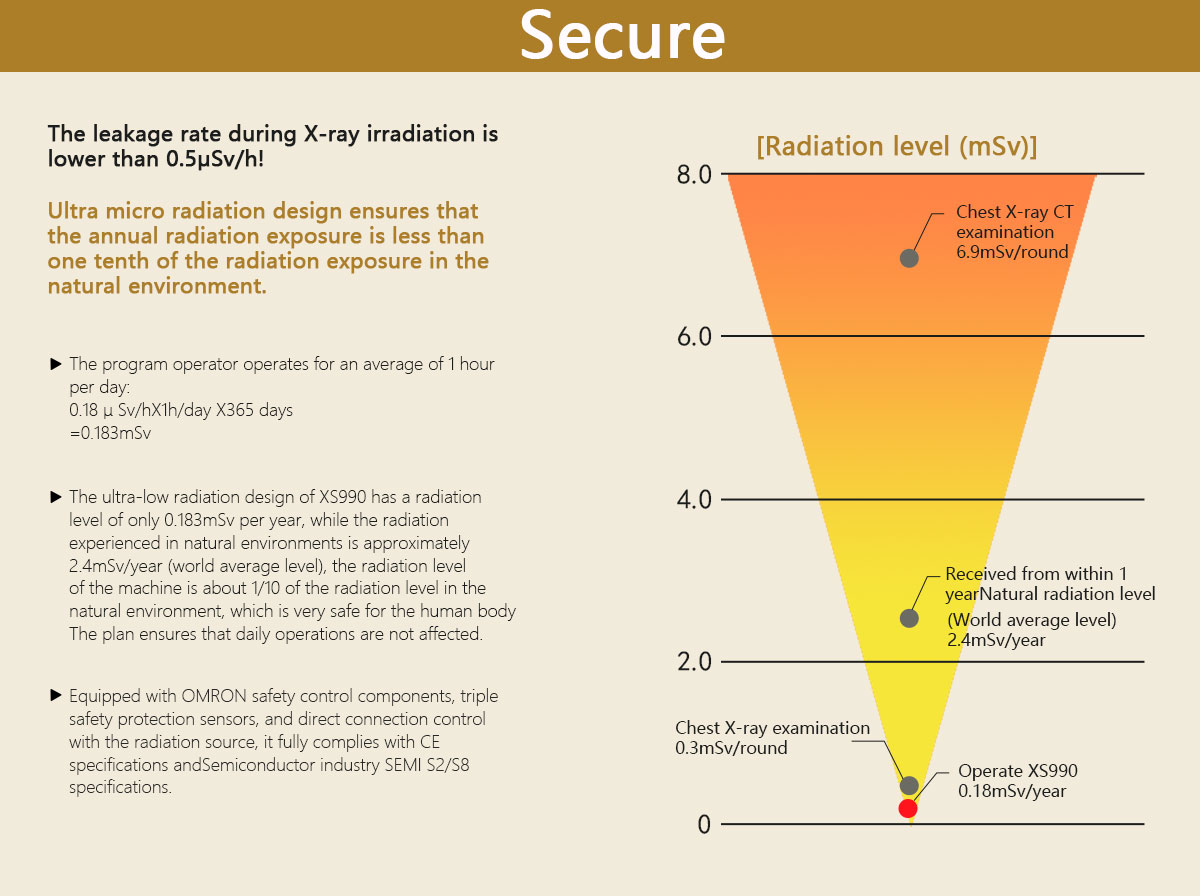 Secure

The leakage rate during X-ray irradiation is lower than 0.5μSv/h!

Ultra micro radiation design ensures that the annual radiation exposure is less than one tenth of the radiation exposure in the natural environment.

► The program operator operates for an average of 1 hour per day:
0.18 μ Sv/hX1h/day X365 days
=0.183mSv

► The ultra-low radiation design of XS990 has a radiation level of only 0.183mSv per year, while the radiation experienced in natural environments is approximately 2.4mSv/year (world average level), the radiation level of the machine is about 1/10 of the radiation level in the natural environment, which is very safe for the human body The plan ensures that daily operations are not affected.

► Equipped with OMRON safety control components, triple safety protection sensors, and direct connection control with the radiation source, it fully complies with CE specifications andSemiconductor industry SEMI S2/S8 specifications.

[Radiation level (mSv)]

8.0
6.0
4.0
2.0
0

Chest X-ray CT examination 6.9mSv/round

Received from within 1 yearNatural radiation level (World average level) 2.4mSv/year

Chest X-ray examination 0.3mSv/round

Operate XS990 0.18mSv/year